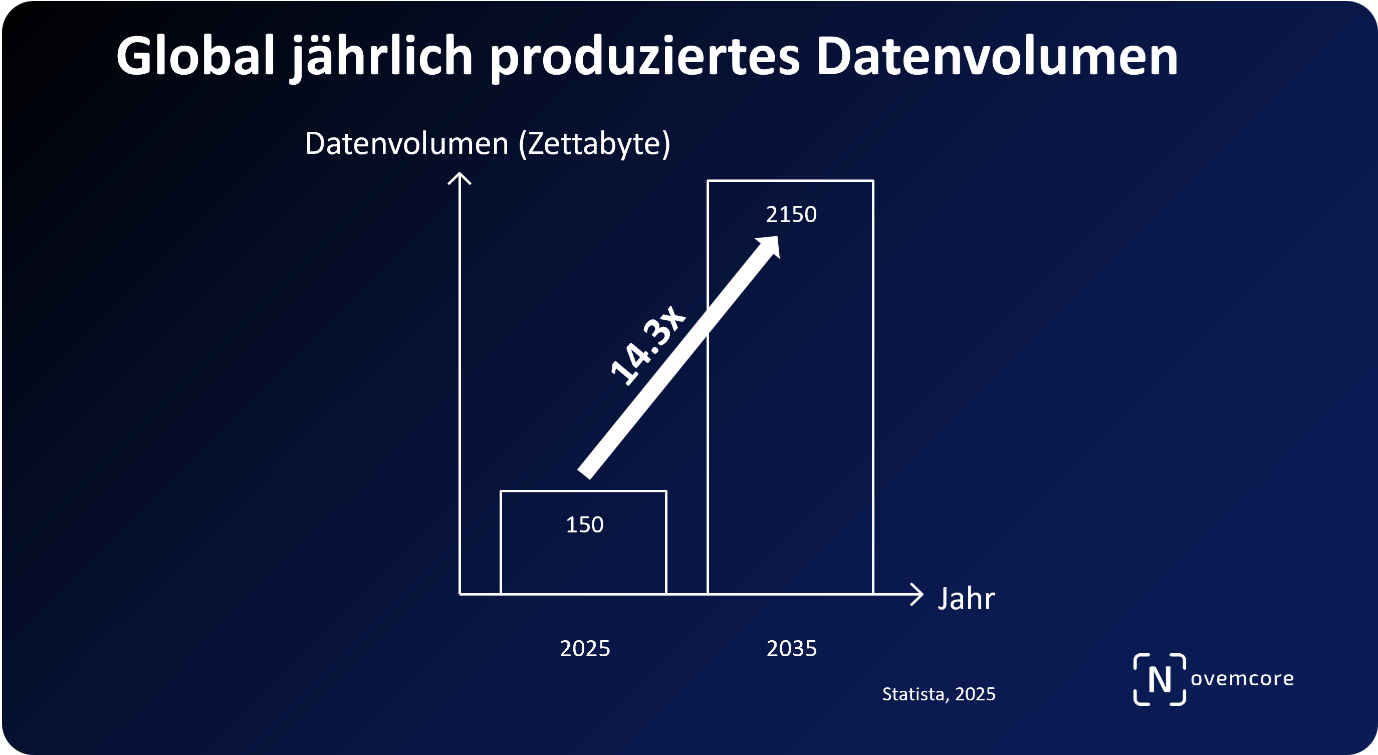 Global jährlich produziertes Datenvolumen

Datenvolumen (Zettabyte)

2150

14.3x

150

Jahr

2025

2035

Statista, 2025

Novemcore